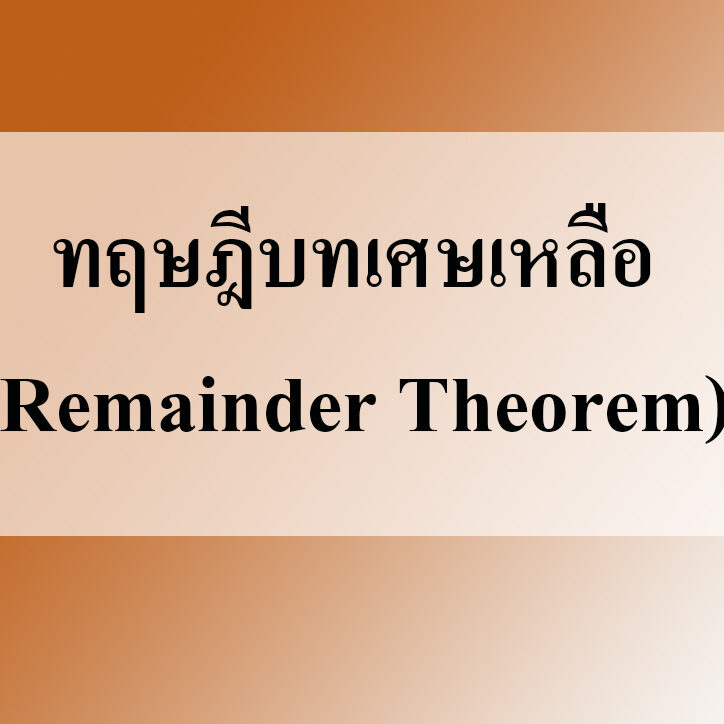 ทฤษฎีบทเศษเหลือ

Remainder Theorem)